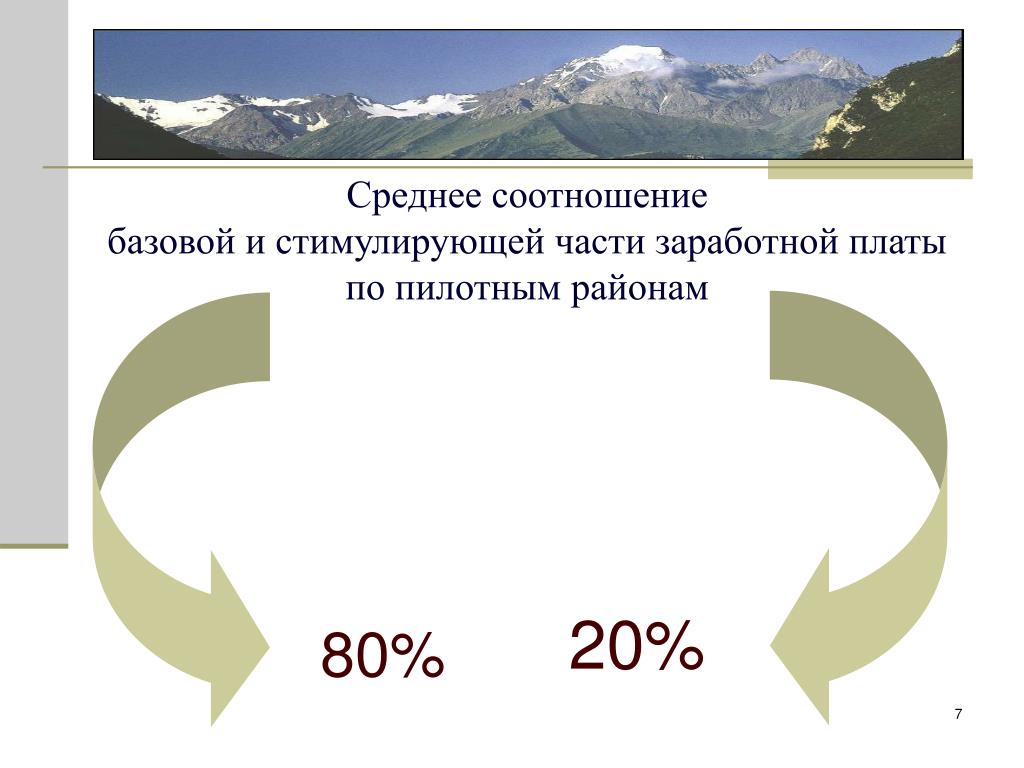 Среднее соотношение
базовой и стимулирующей части заработной платы
по пилотным районам

80%

20%

7